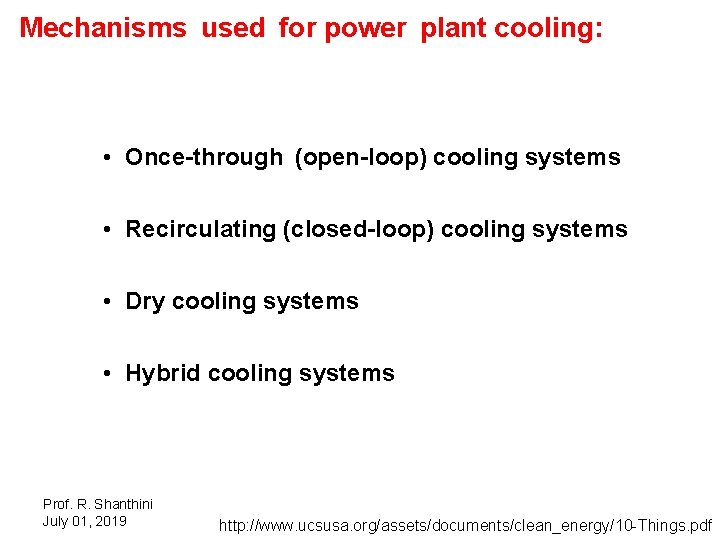 Mechanisms used for power plant cooling:

• Once-through (open-loop) cooling systems

• Recirculating (closed-loop) cooling systems

• Dry cooling systems

• Hybrid cooling systems

Prof. R. Shanthini
July 01, 2019

http://www.ucsusa.org/assets/documents/clean_energy/10-Things.pdf